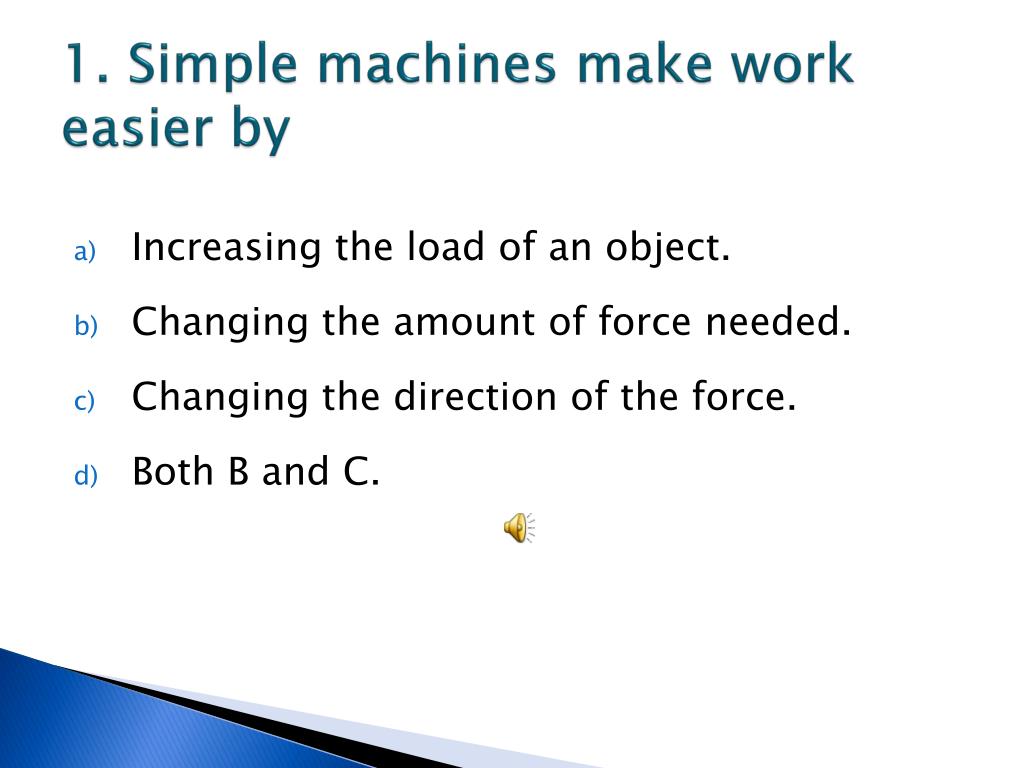 1. Simple machines make work easier by

a) Increasing the load of an object.

b) Changing the amount of force needed.

c) Changing the direction of the force.

d) Both B and C.